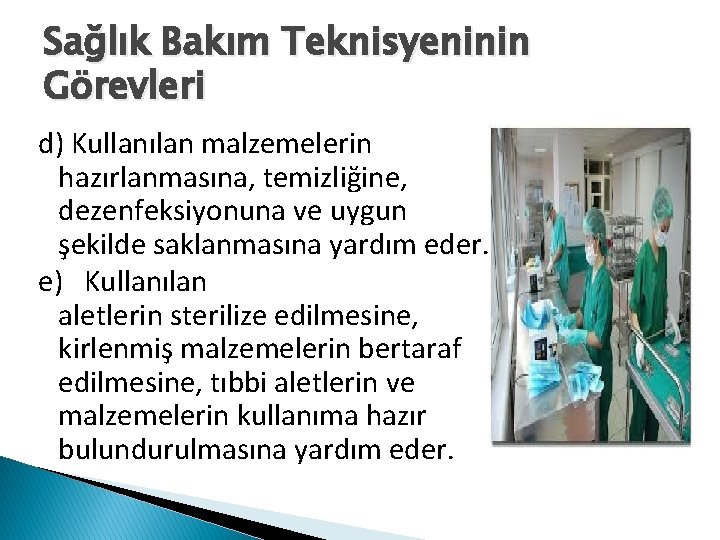 Sağlık Bakım Teknisyeninin Görevleri

d) Kullanılan malzemelerin hazırlanmasına, temizliğine, dezenfeksiyonuna ve uygun şekilde saklanmasına yardım eder.

e) Kullanılan aletlerin sterilize edilmesine, kirlenmiş malzemelerin bertaraf edilmesine, tıbbi aletlerin ve malzemelerin kullanıma hazır bulundurulmasına yardım eder.